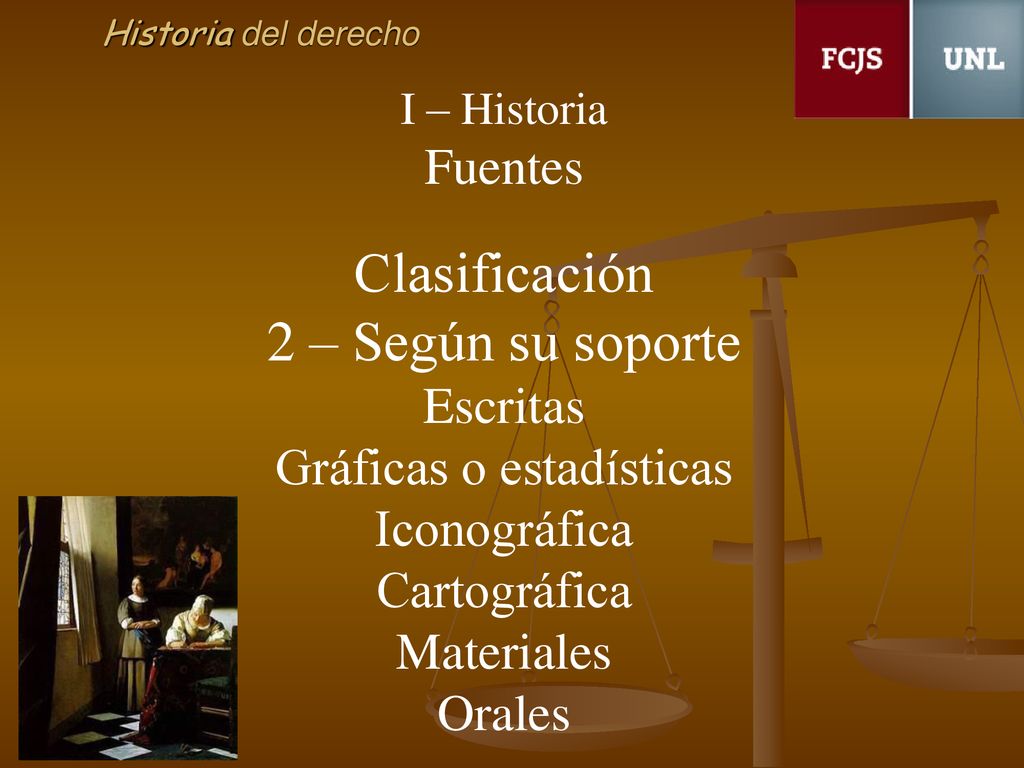 Historia del derecho

FCJS UNL

I – Historia
Fuentes

Clasificación
2 – Según su soporte
Escritas
Gráficas o estadísticas
Iconográfica
Cartográfica
Materiales
Orales